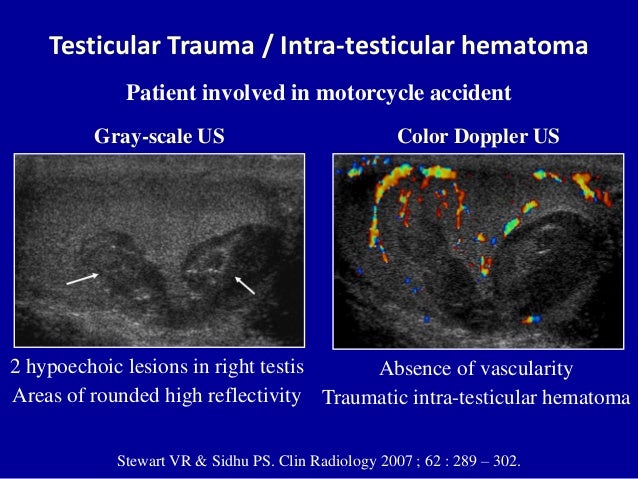 Testicular Trauma / Intra-testicular hematoma

Patient involved in motorcycle accident

Gray-scale US

2 hypoechoic lesions in right testis
Areas of rounded high reflectivity

Color Doppler US

Absence of vascularity
Traumatic intra-testicular hematoma

Stewart VR & Sidhu PS. Clin Radiology 2007 ; 62 : 289 – 302.